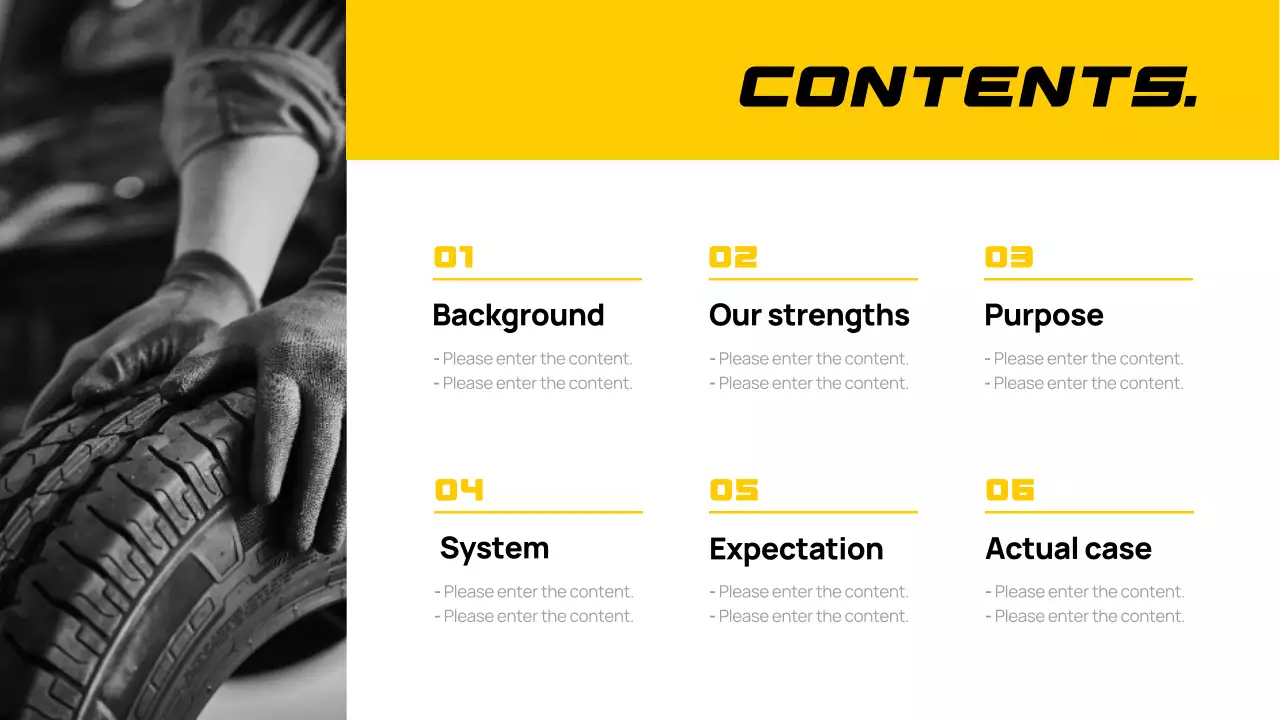 CONTENTS.

01
Background
- Please enter the content.
- Please enter the content.

02
Our strengths
- Please enter the content.
- Please enter the content.

03
Purpose
- Please enter the content.
- Please enter the content.

04
System
- Please enter the content.
- Please enter the content.

05
Expectation
- Please enter the content.
- Please enter the content.

06
Actual case
- Please enter the content.
- Please enter the content.